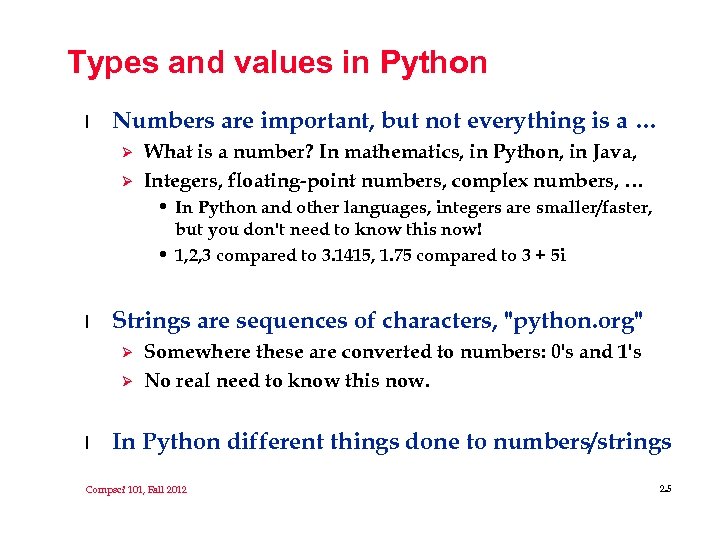 Types and values in Python

l Numbers are important, but not everything is a ...

➢ What is a number? In mathematics, in Python, in Java,

➢ Integers, floating-point numbers, complex numbers, ...

• In Python and other languages, integers are smaller/faster, but you don't need to know this now!

• 1,2,3 compared to 3.1415, 1.75 compared to 3 + 5i

l Strings are sequences of characters, "python.org"

➢ Somewhere these are converted to numbers: 0's and 1's

➢ No real need to know this now.

l In Python different things done to numbers/strings

Compsci 101, Fall 2012

2.5